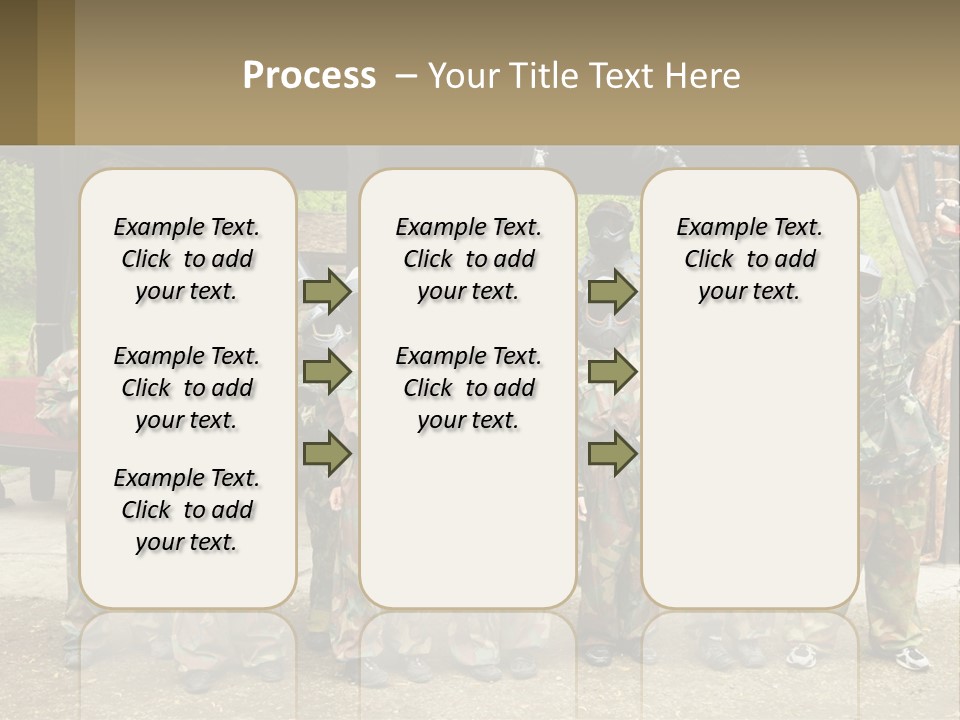 Process – Your Title Text Here

Example Text. Click to add your text.

Example Text. Click to add your text.

Example Text. Click to add your text.

Example Text. Click to add your text.

Example Text. Click to add your text.

Example Text. Click to add your text.